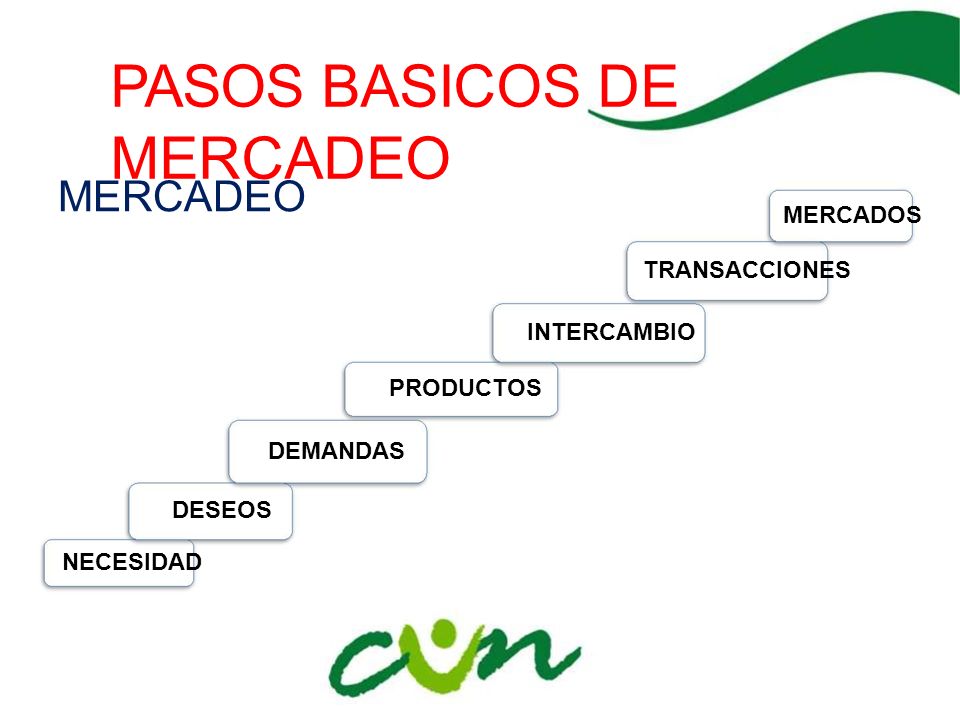 PASOS BASICOS DE MERCADEO

MERCADEO

MERCADOS

TRANSACCIONES

INTERCAMBIO

PRODUCTOS

DEMANDAS

DESEOS

NECESIDAD

cun